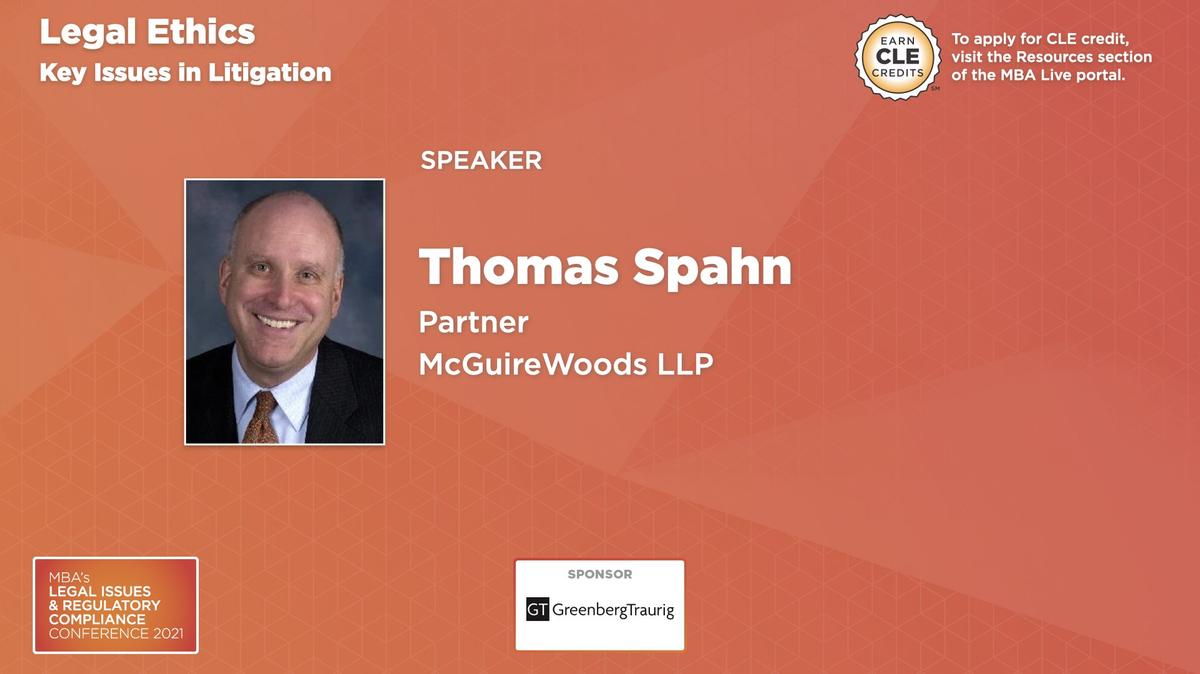 Legal Ethics
Key Issues in Litigation

EARN CLE CREDITS SM

To apply for CLE credit, visit the Resources section of the MBA Live portal.

SPEAKER

Thomas Spahn
Partner
McGuireWoods LLP

MBA's LEGAL ISSUES & REGULATORY COMPLIANCE CONFERENCE 2021

SPONSOR
GT GreenbergTraurig